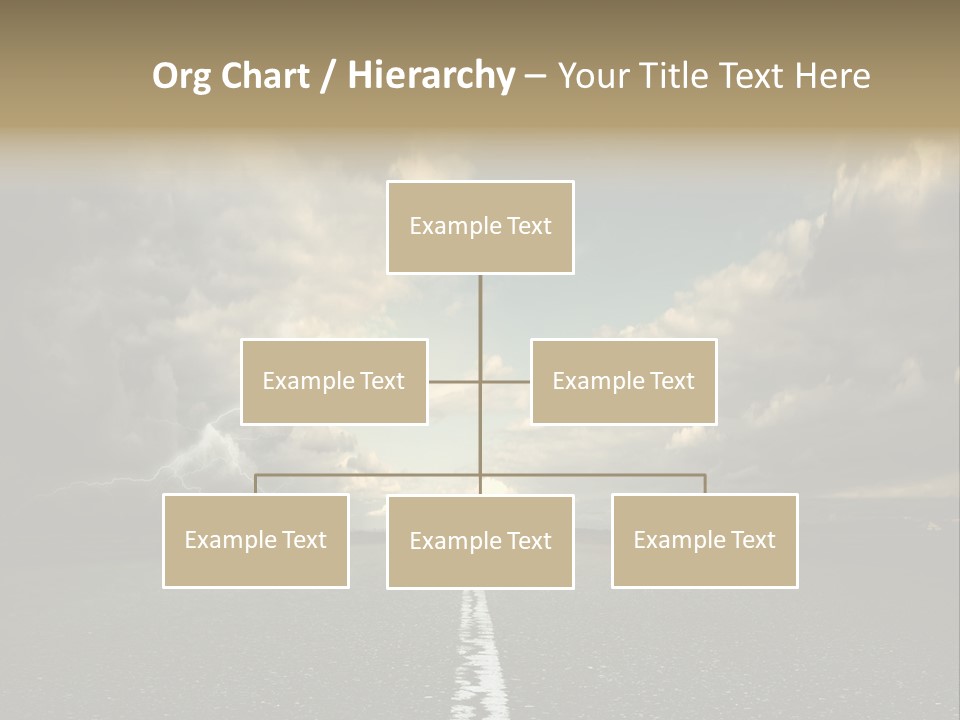 Org Chart / Hierarchy – Your Title Text Here

Example Text

Example Text

Example Text

Example Text

Example Text

Example Text